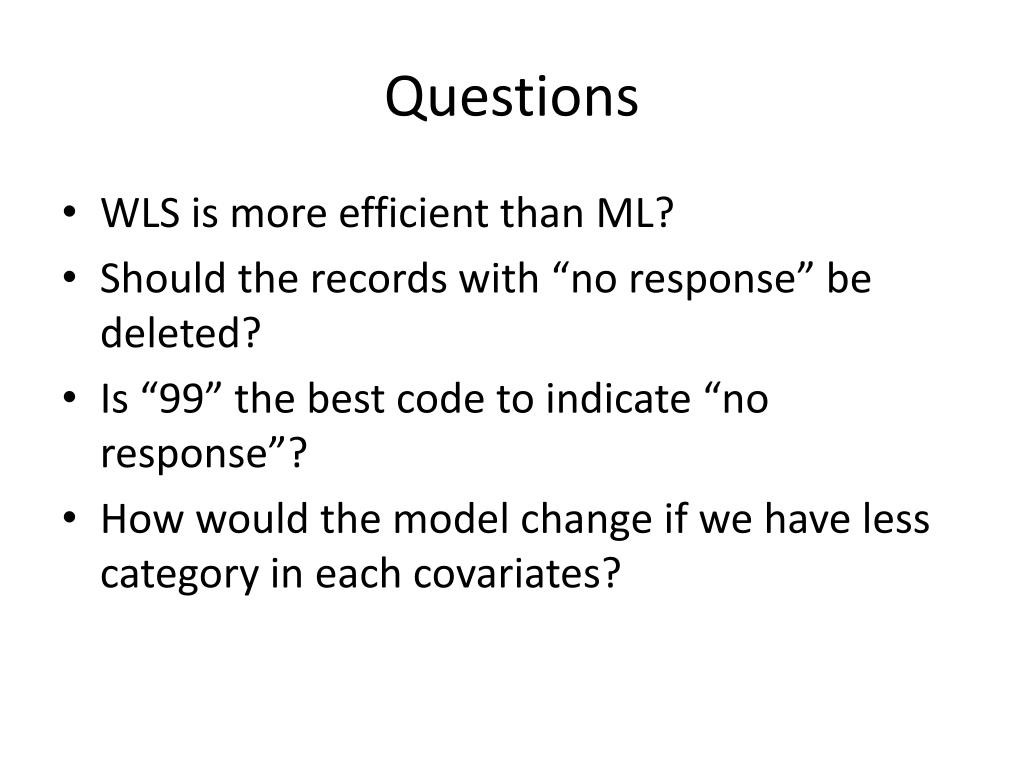 Questions

• WLS is more efficient than ML?
• Should the records with “no response” be deleted?
• Is “99” the best code to indicate “no response”?
• How would the model change if we have less category in each covariates?